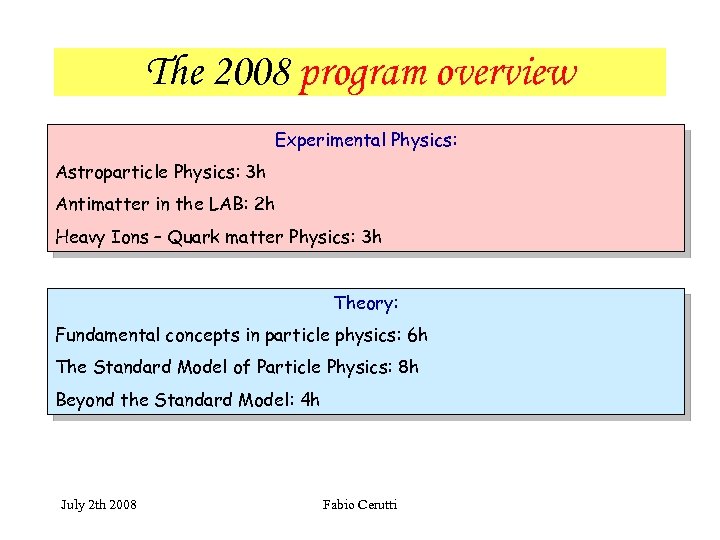 The 2008 program overview

Experimental Physics:

Astroparticle Physics: 3h

Antimatter in the LAB: 2h

Heavy Ions – Quark matter Physics: 3h

Theory:

Fundamental concepts in particle physics: 6h

The Standard Model of Particle Physics: 8h

Beyond the Standard Model: 4h

July 2th 2008

Fabio Cerutti